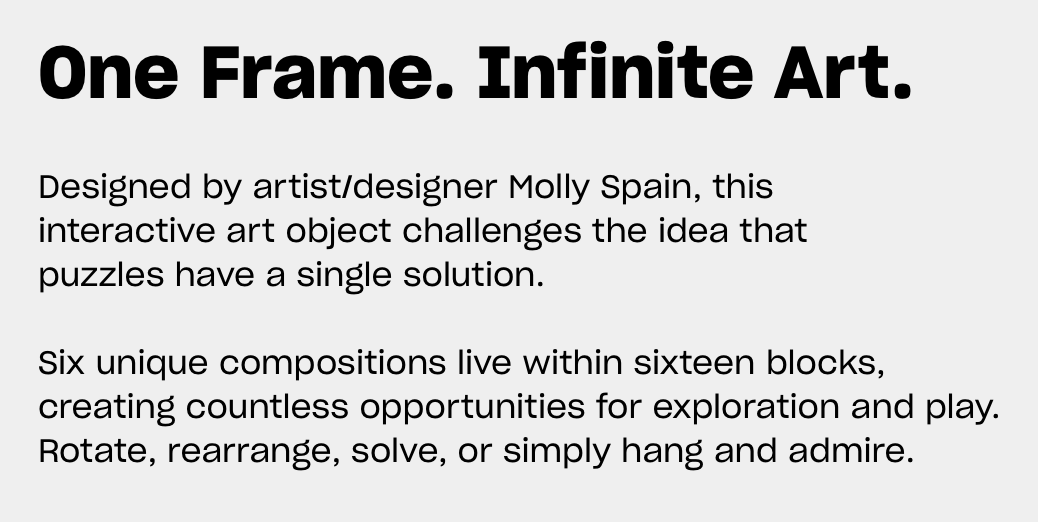 One Frame. Infinite Art.

Designed by artist/designer Molly Spain, this interactive art object challenges the idea that puzzles have a single solution.

Six unique compositions live within sixteen blocks, creating countless opportunities for exploration and play. Rotate, rearrange, solve, or simply hang and admire.